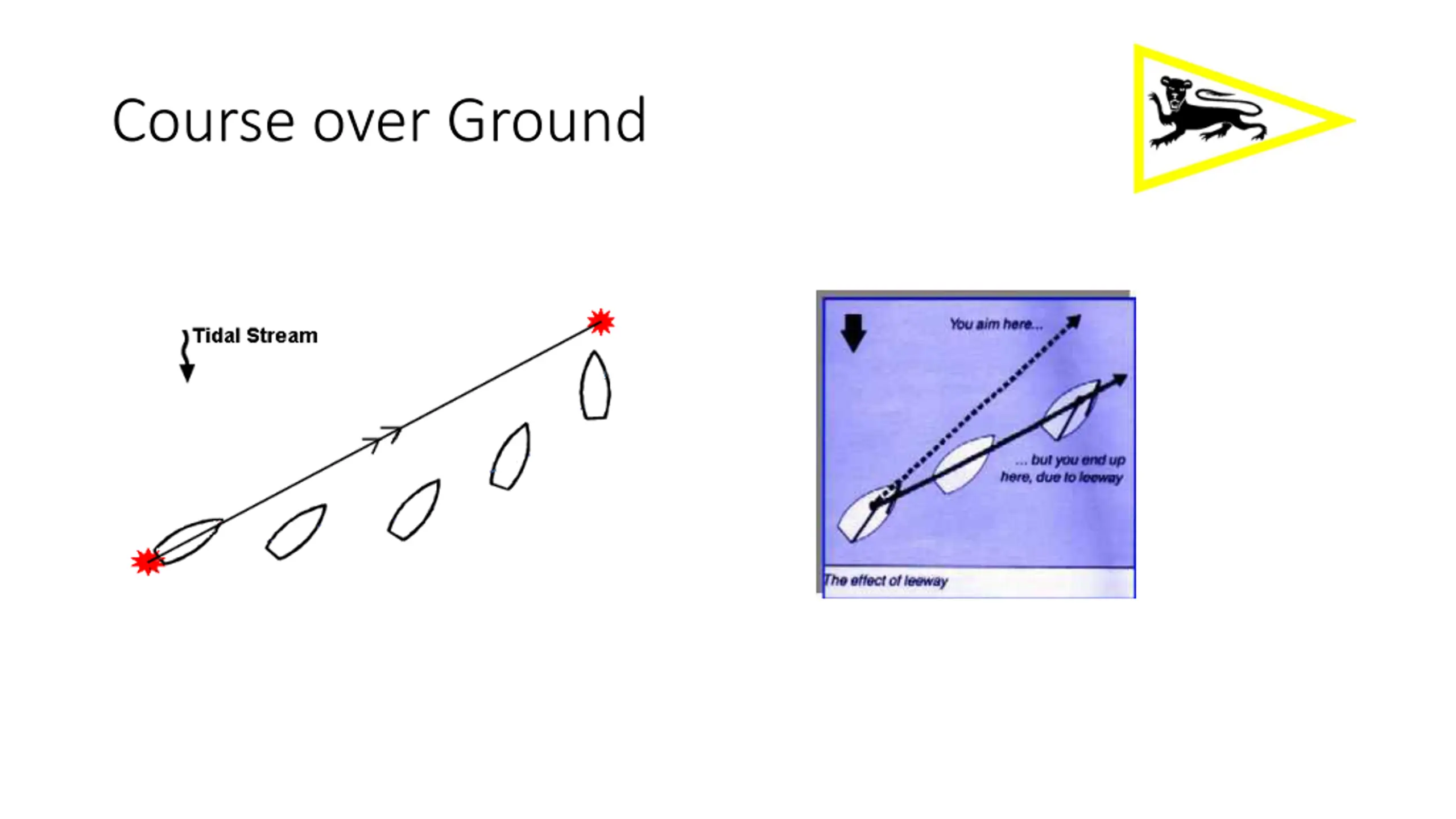 Course over Ground

Tidal Stream

You aim here...

... but you end up here, due to leeway

The effect of leeway